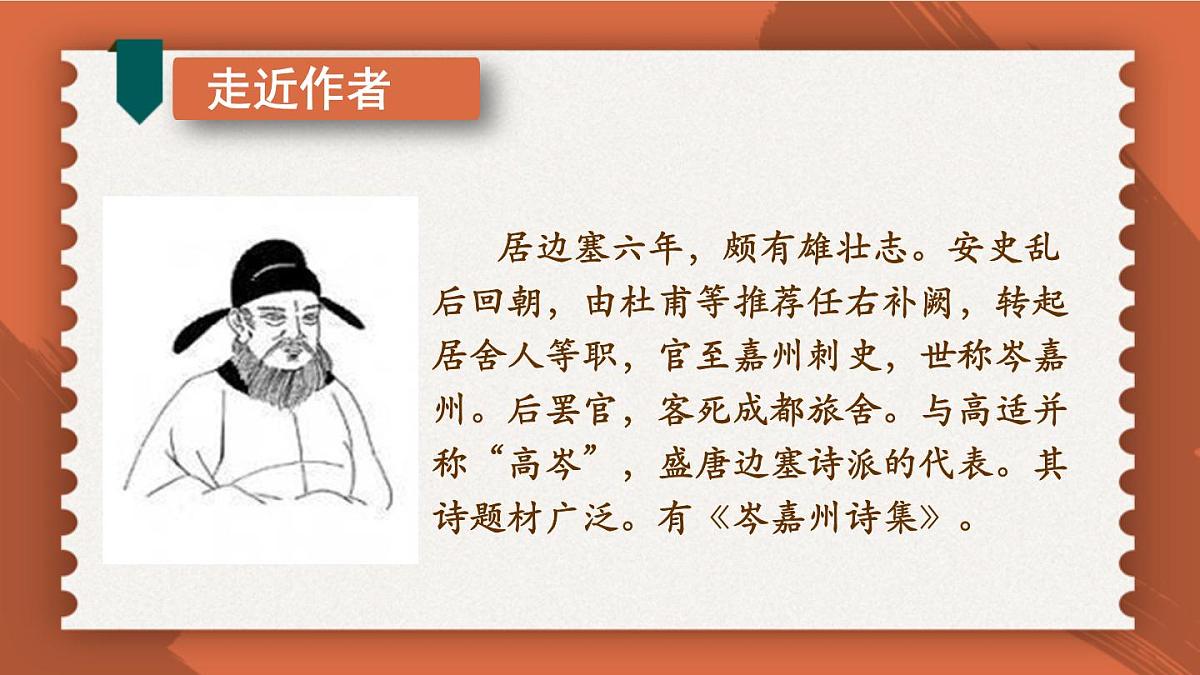 走近作者

居边塞六年，颇有雄壮志。安史乱后回朝，由杜甫等推荐任右补阙，转起居舍人等职，官至嘉州刺史，世称岑嘉州。后罢官，客死成都旅舍。与高适并称“高岑”，盛唐边塞诗派的代表。其诗题材广泛。有《岑嘉州诗集》。